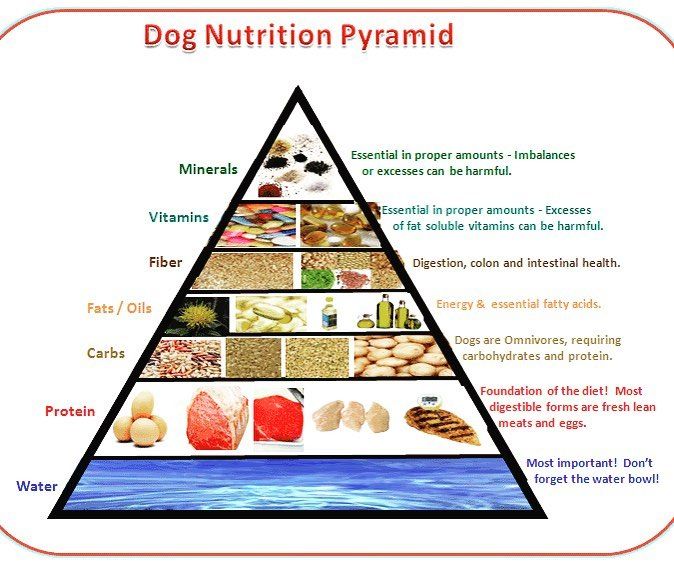 Dog Nutrition Pyramid

Minerals

Essential in proper amounts - Imbalances or excesses can be harmful.

Vitamins

Essential in proper amounts - Excesses of fat soluble vitamins can be harmful.

Fiber

Digestion, colon and intestinal health.

Fats / Oils

Energy & essential fatty acids.

Carbs

Dogs are Omnivores, requiring carbohydrates and protein.

Protein

Foundation of the diet! Most digestible forms are fresh lean meats and eggs.

Water

Most important! Don't forget the water bowl!